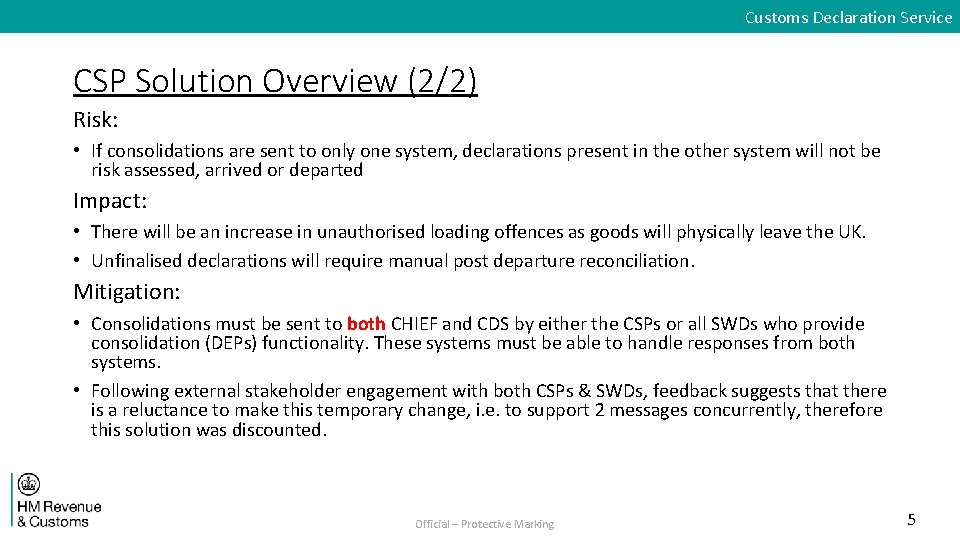 Customs Declaration Service

CSP Solution Overview (2/2)

Risk:

• If consolidations are sent to only one system, declarations present in the other system will not be risk assessed, arrived or departed

Impact:

• There will be an increase in unauthorised loading offences as goods will physically leave the UK.
• Unfinalised declarations will require manual post departure reconciliation.

Mitigation:

• Consolidations must be sent to both CHIEF and CDS by either the CSPs or all SWDs who provide consolidation (DEPs) functionality. These systems must be able to handle responses from both systems.
• Following external stakeholder engagement with both CSPs & SWDs, feedback suggests that there is a reluctance to make this temporary change, i.e. to support 2 messages concurrently, therefore this solution was discounted.

HM Revenue & Customs

Official – Protective Marking

5